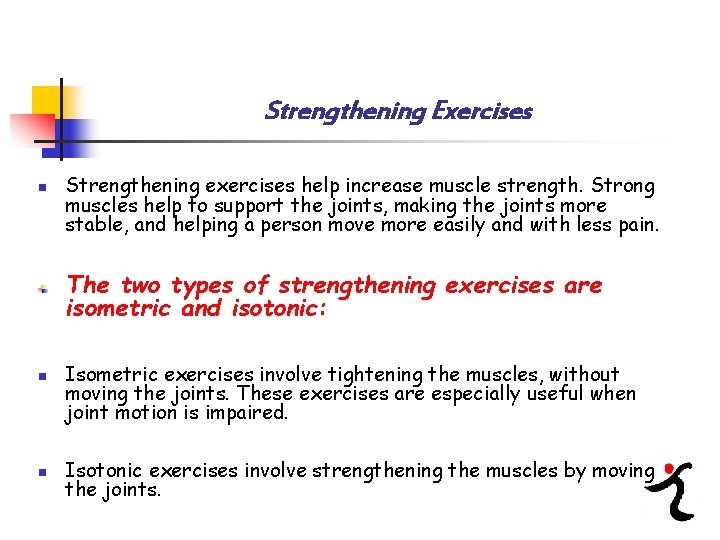 Strengthening Exercises

• Strengthening exercises help increase muscle strength. Strong muscles help to support the joints, making the joints more stable, and helping a person move more easily and with less pain.

• The two types of strengthening exercises are isometric and isotonic:

• Isometric exercises involve tightening the muscles, without moving the joints. These exercises are especially useful when joint motion is impaired.

• Isotonic exercises involve strengthening the muscles by moving the joints.